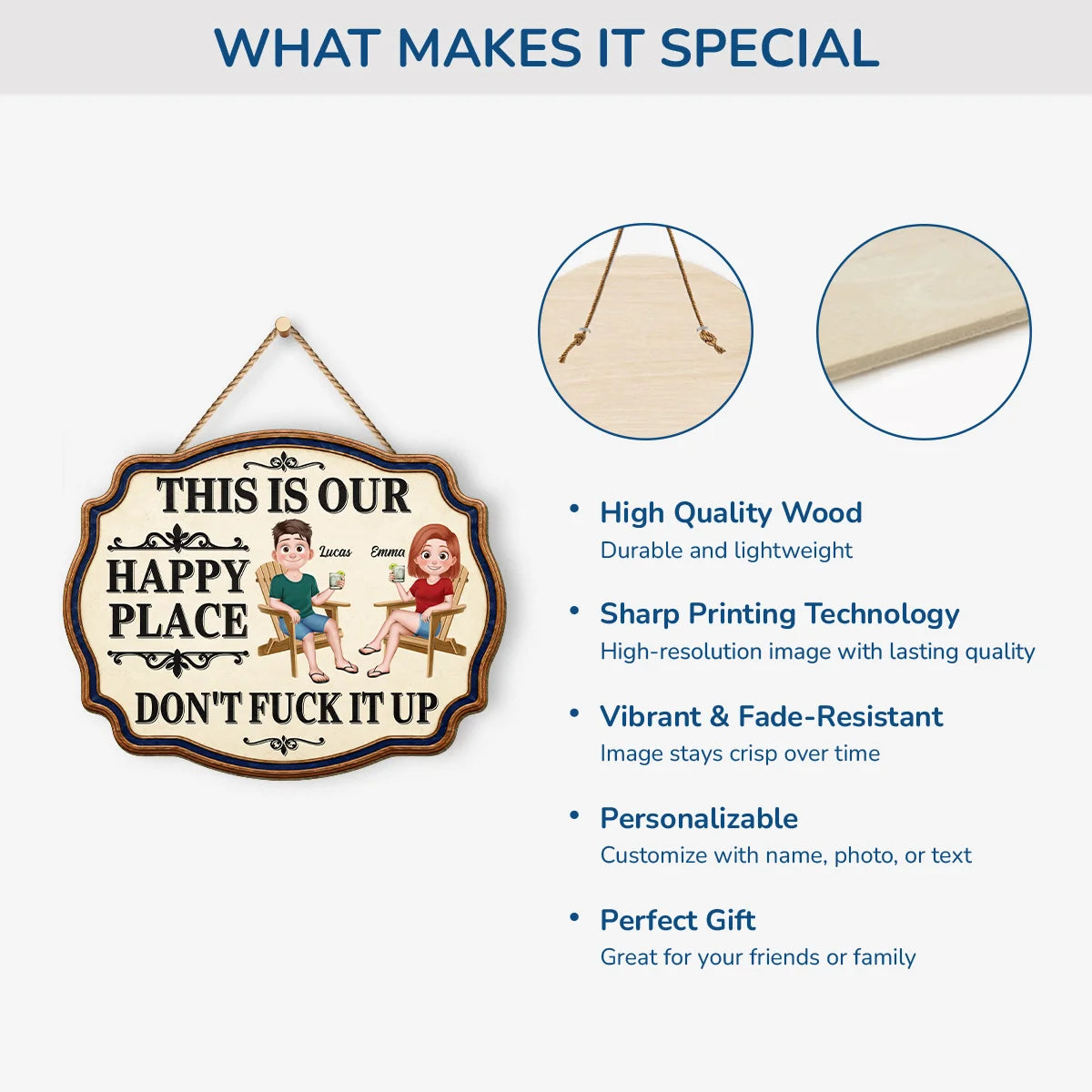 WHAT MAKES IT SPECIAL

THIS IS OUR
HAPPY PLACE
Lucas
Emma
DON'T FUCK IT UP

• High Quality Wood
Durable and lightweight

• Sharp Printing Technology
High-resolution image with lasting quality

• Vibrant & Fade-Resistant
Image stays crisp over time

• Personalizable
Customize with name, photo, or text

• Perfect Gift
Great for your friends or family